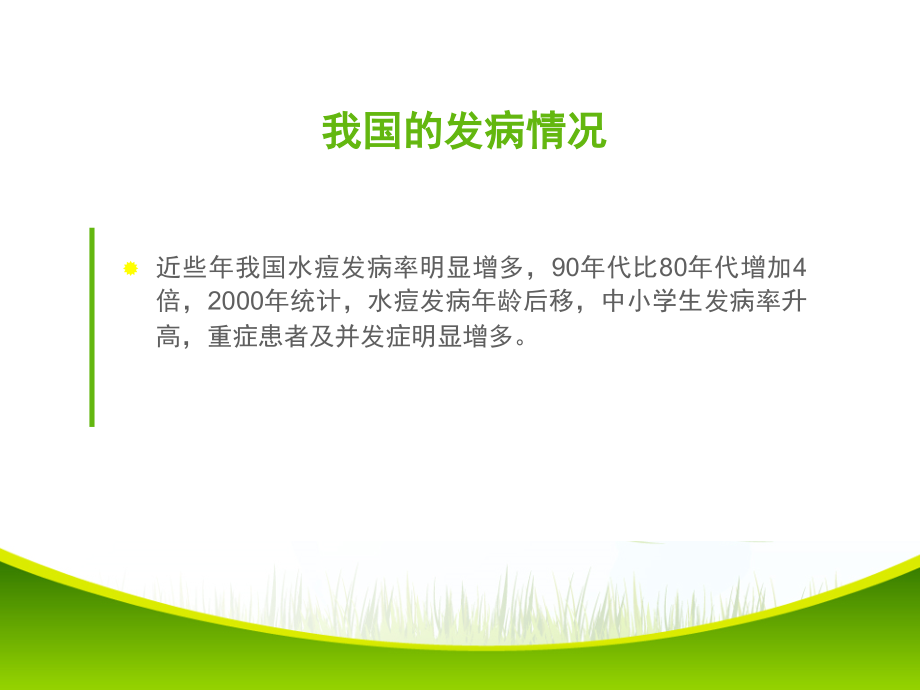 我国的发病情况

近些年我国水痘发病率明显增多，90年代比80年代增加4倍，2000年统计，水痘发病年龄后移，中小学生发病率升高，重症患者及并发症明显增多。